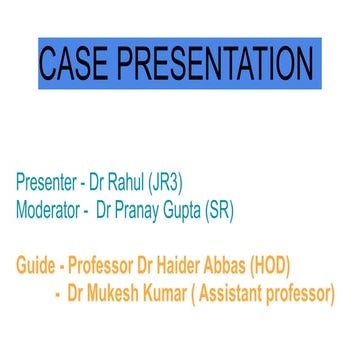 CASE PRESENTATION

Presenter - Dr Rahul (JR3)
Moderator - Dr Pranay Gupta (SR)

Guide - Professor Dr Haider Abbas (HOD)
- Dr Mukesh Kumar ( Assistant professor)